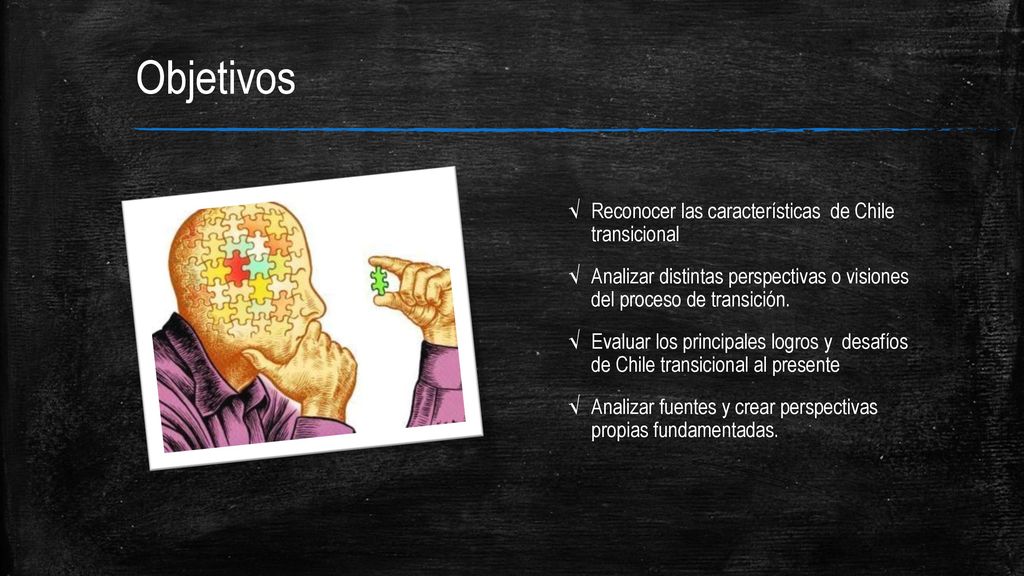 Objetivos

√ Reconocer las características de Chile transicional

√ Analizar distintas perspectivas o visiones del proceso de transición.

√ Evaluar los principales logros y desafíos de Chile transicional al presente

√ Analizar fuentes y crear perspectivas propias fundamentadas.